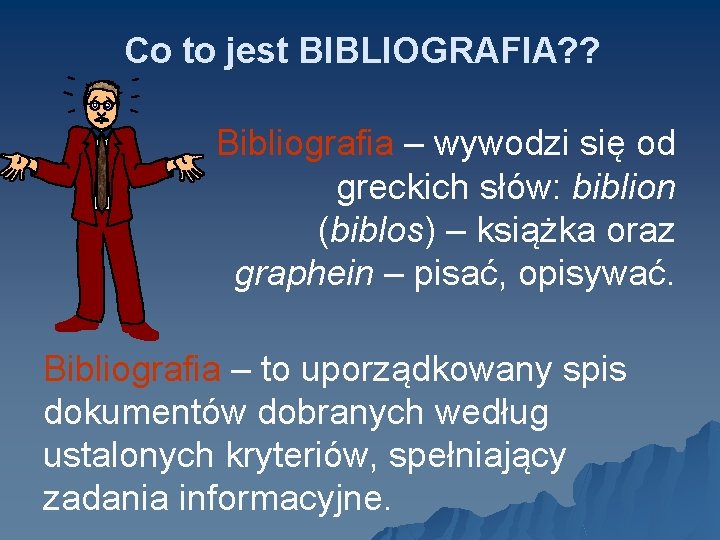 Co to jest BIBLIOGRAFIA??

Bibliografia – wywodzi się od greckich słów: biblion (biblos) – książka oraz graphein – pisać, opisywać.

Bibliografia – to uporządkowany spis dokumentów dobranych według ustalonych kryteriów, spełniający zadania informacyjne.